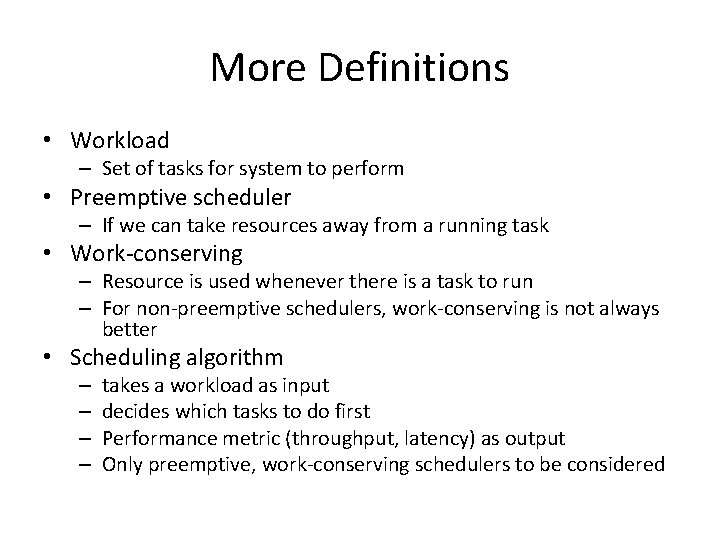 More Definitions

• Workload
– Set of tasks for system to perform
• Preemptive scheduler
– If we can take resources away from a running task
• Work-conserving
– Resource is used whenever there is a task to run
– For non-preemptive schedulers, work-conserving is not always better
• Scheduling algorithm
– takes a workload as input
– decides which tasks to do first
– Performance metric (throughput, latency) as output
– Only preemptive, work-conserving schedulers to be considered